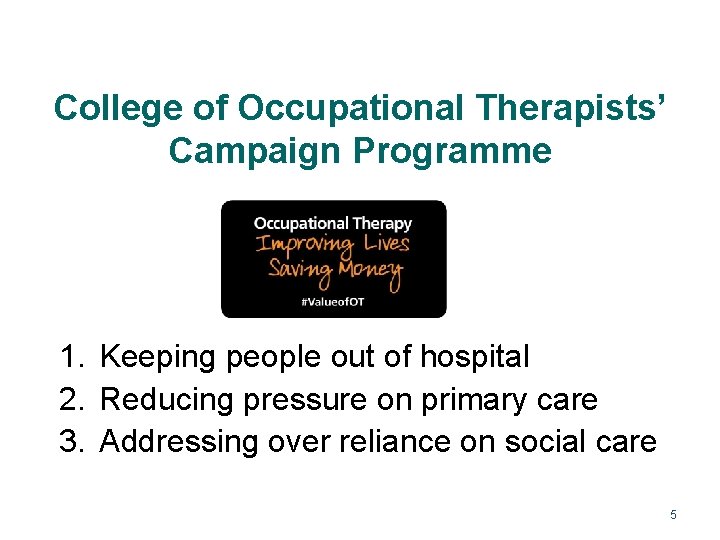 College of Occupational Therapists' Campaign Programme

Occupational Therapy
Improving Lives
Saving Money
#ValueofOT

1. Keeping people out of hospital
2. Reducing pressure on primary care
3. Addressing over reliance on social care

5